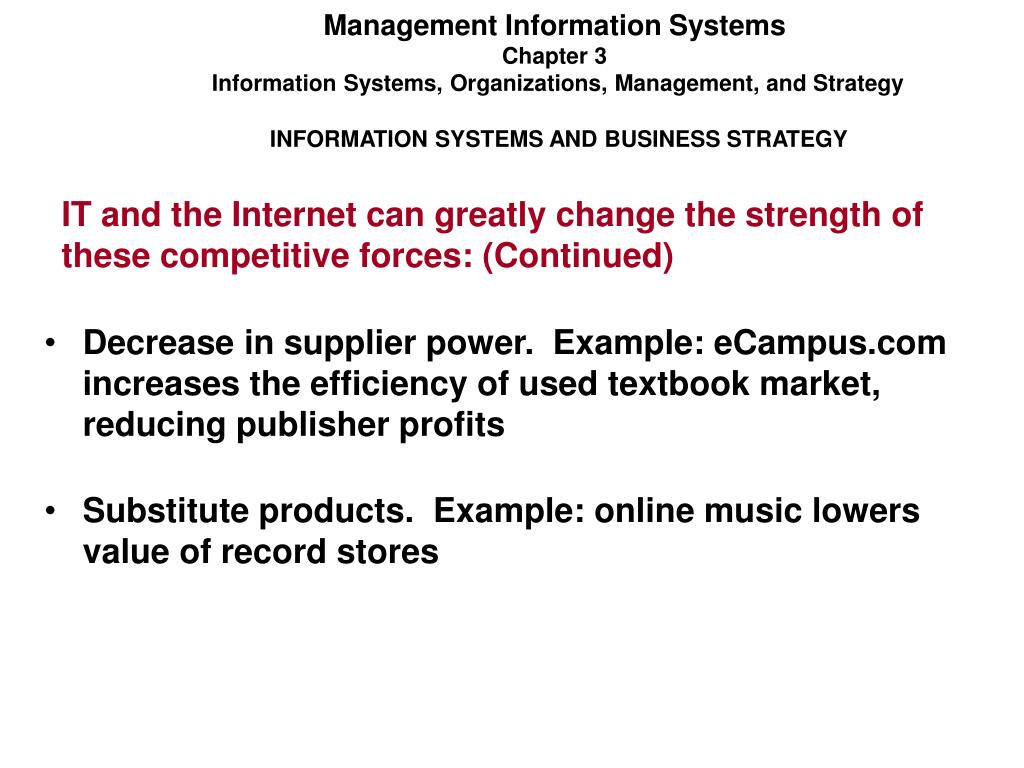 Management Information Systems
Chapter 3
Information Systems, Organizations, Management, and Strategy

INFORMATION SYSTEMS AND BUSINESS STRATEGY

IT and the Internet can greatly change the strength of these competitive forces: (Continued)

• Decrease in supplier power. Example: eCampus.com increases the efficiency of used textbook market, reducing publisher profits

• Substitute products. Example: online music lowers value of record stores